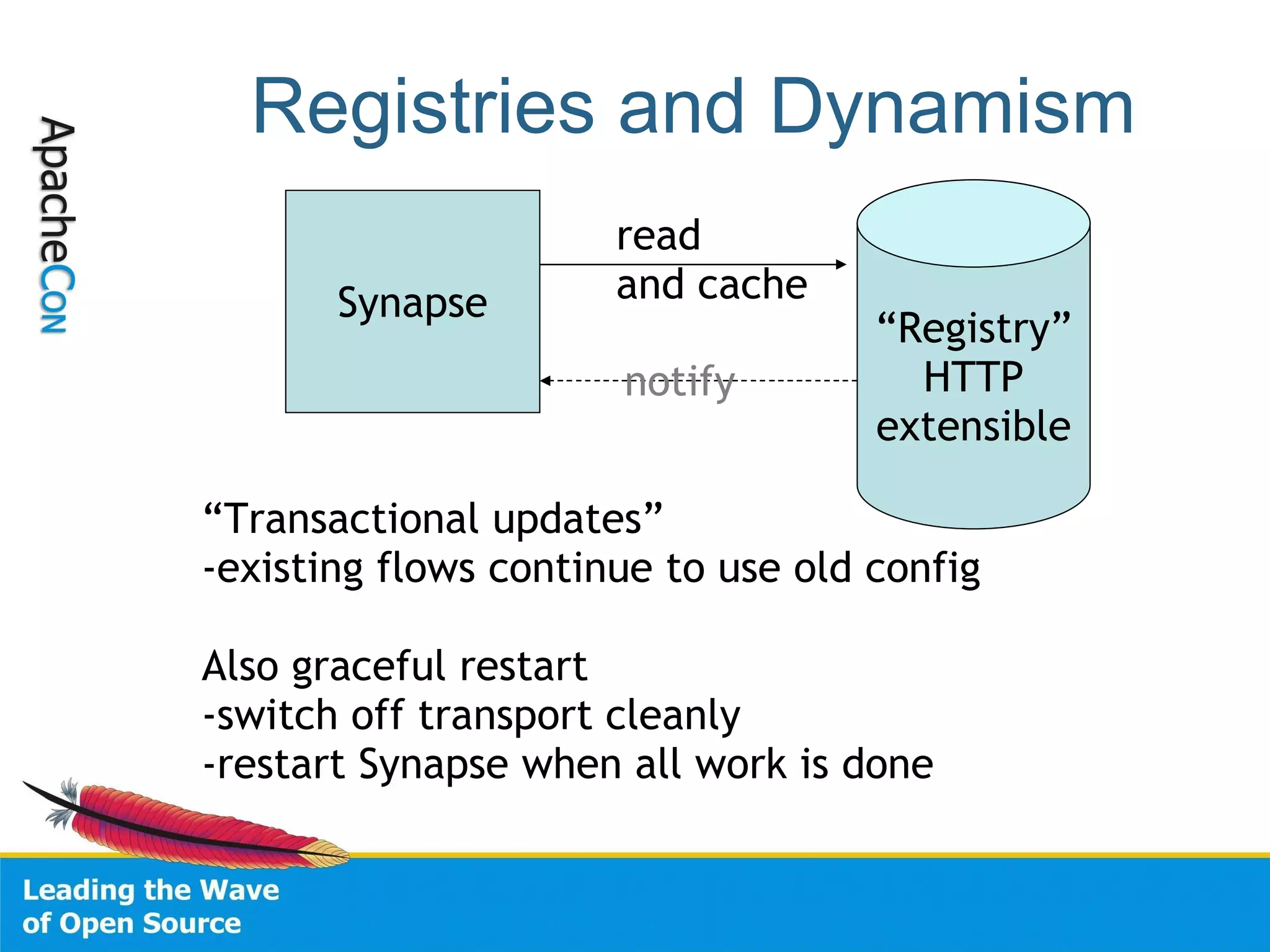 ApacheCon

Registries and Dynamism

Synapse

read
and cache

notify

“Registry”
HTTP
extensible

“Transactional updates”
-existing flows continue to use old config

Also graceful restart
-switch off transport cleanly
-restart Synapse when all work is done

Leading the Wave
of Open Source